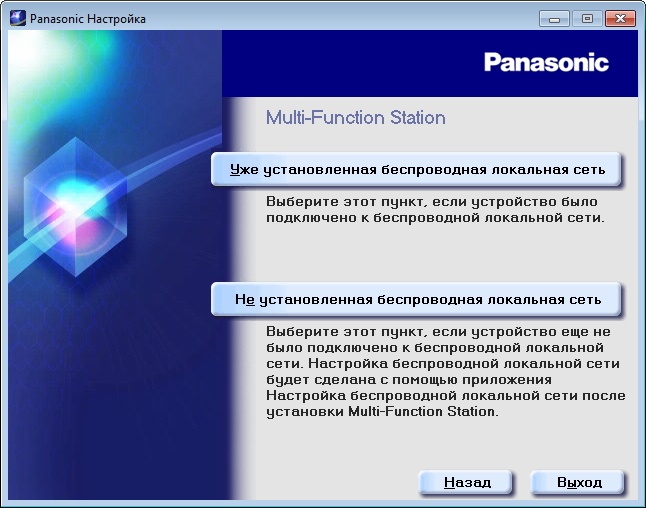 Panasonic Настройка

Panasonic

Multi-Function Station

Уже установленная беспроводная локальная сеть

Выберите этот пункт, если устройство было подключено к беспроводной локальной сети.

Не установленная беспроводная локальная сеть

Выберите этот пункт, если устройство еще не было подключено к беспроводной локальной сети. Настройка беспроводной локальной сети будет сделана с помощью приложения Настройка беспроводной локальной сети после установки Multi-Function Station.

Назад

Выход